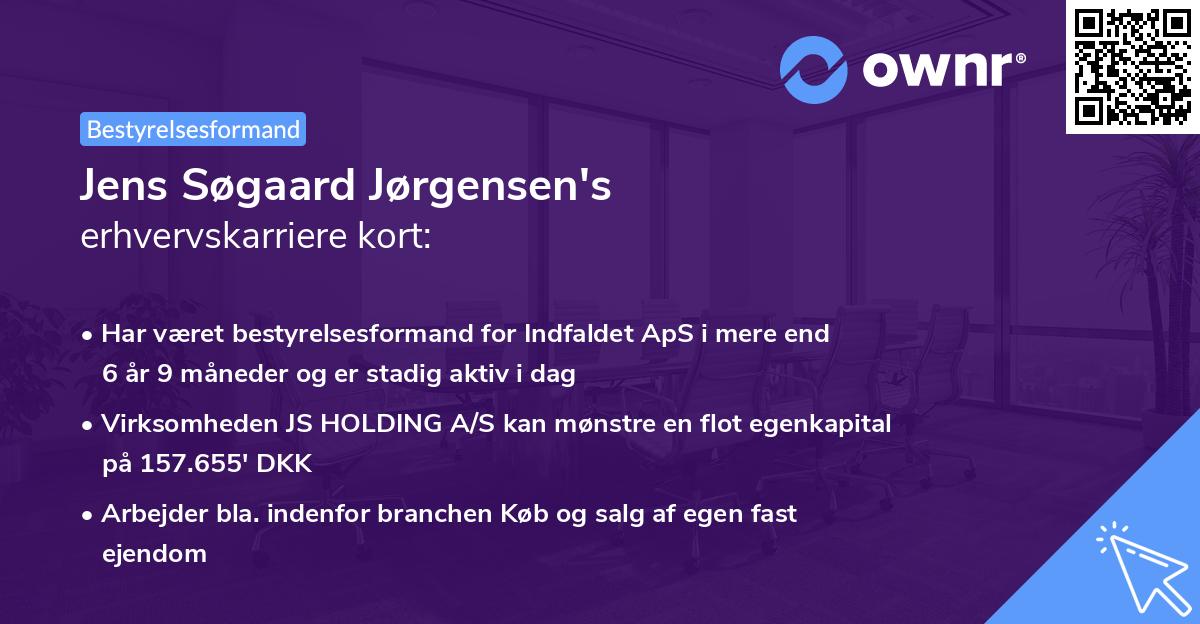 ownr®

Bestyrelsesformand

Jens Søgaard Jørgensen's
erhvervskarriere kort:

• Har været bestyrelsesformand for Indfaldet ApS i mere end 6 år 9 måneder og er stadig aktiv i dag

• Virksomheden JS HOLDING A/S kan mønstre en flot egenkapital på 157.655' DKK

• Arbejder bla. indenfor branchen Køb og salg af egen fast ejendom